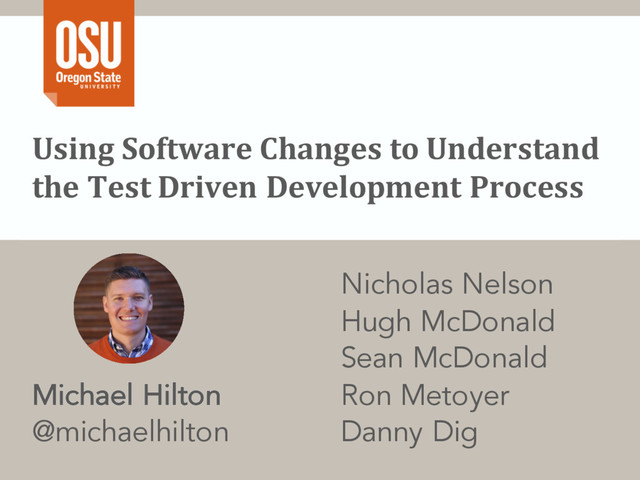 OSU
Oregon State
UNIVERSITY

Using Software Changes to Understand the Test Driven Development Process

Michael Hilton
@michaelhilton

Nicholas Nelson
Hugh McDonald
Sean McDonald
Ron Metoyer
Danny Dig